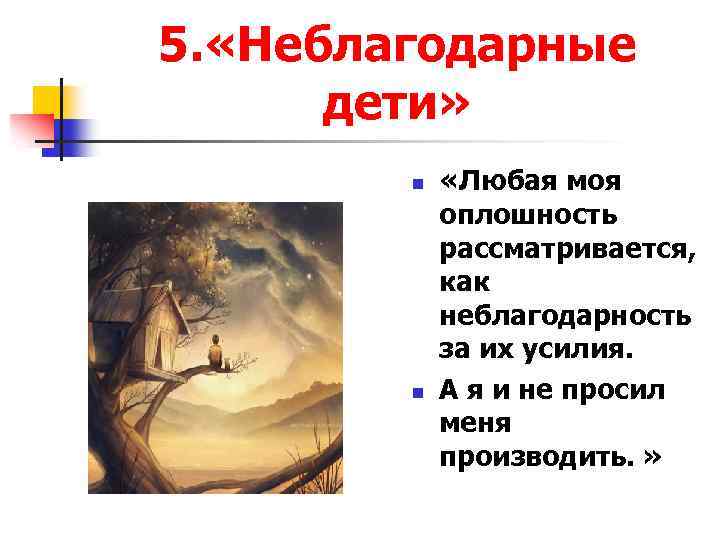 5.«Неблагодарные дети»

«Любая моя оплошность рассматривается, как неблагодарность за их усилия.

А я и не просил меня производить. »